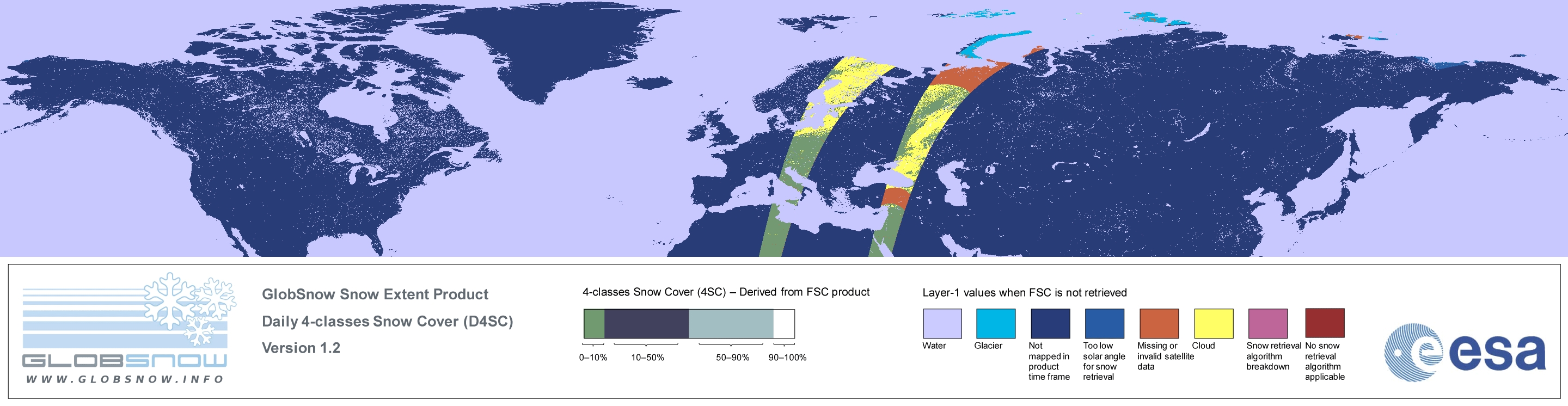 GLOBSNOW
WWW.GLOBSNOW.INFO

GlobSnow Snow Extent Product
Daily 4-classes Snow Cover (D4SC)
Version 1.2

4-classes Snow Cover (4SC) – Derived from FSC product

0–10%
10–50%
50–90%
90–100%

Layer-1 values when FSC is not retrieved

Water
Glacier
Not mapped in product time frame
Too low solar angle for snow retrieval
Missing or invalid satellite data
Cloud
Snow retrieval algorithm breakdown
No snow retrieval algorithm applicable

esa